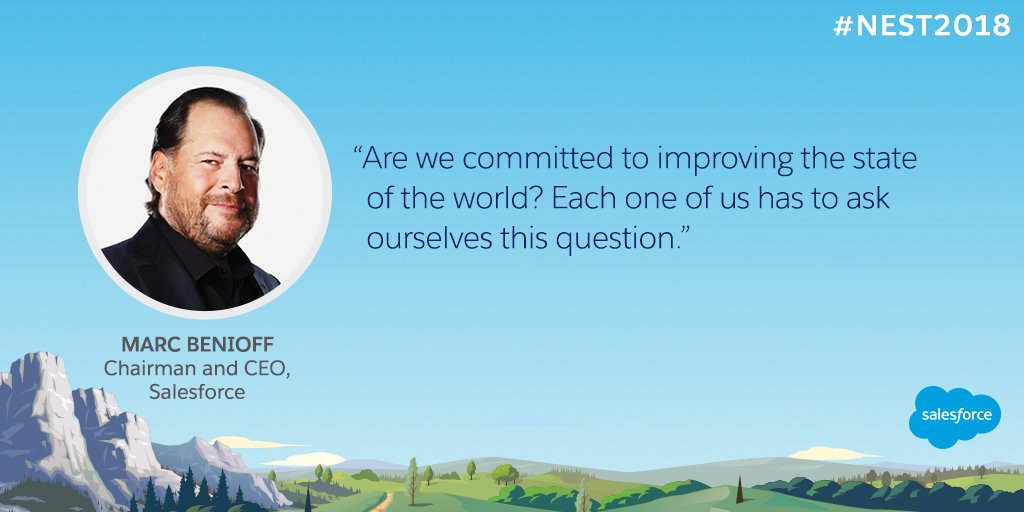 #NEST2018

“Are we committed to improving the state of the world? Each one of us has to ask ourselves this question.”

MARC BENIOFF
Chairman and CEO, Salesforce

salesforce